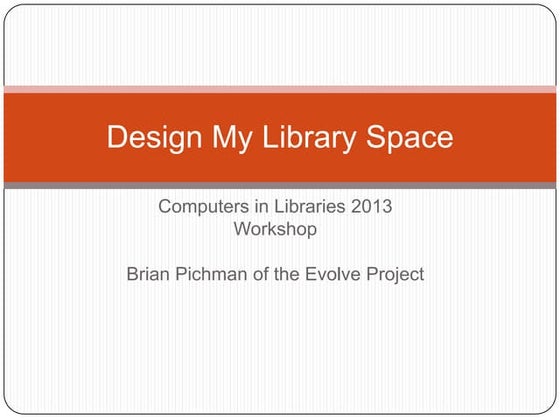 Design My Library Space

Computers in Libraries 2013
Workshop

Brian Pichman of the Evolve Project